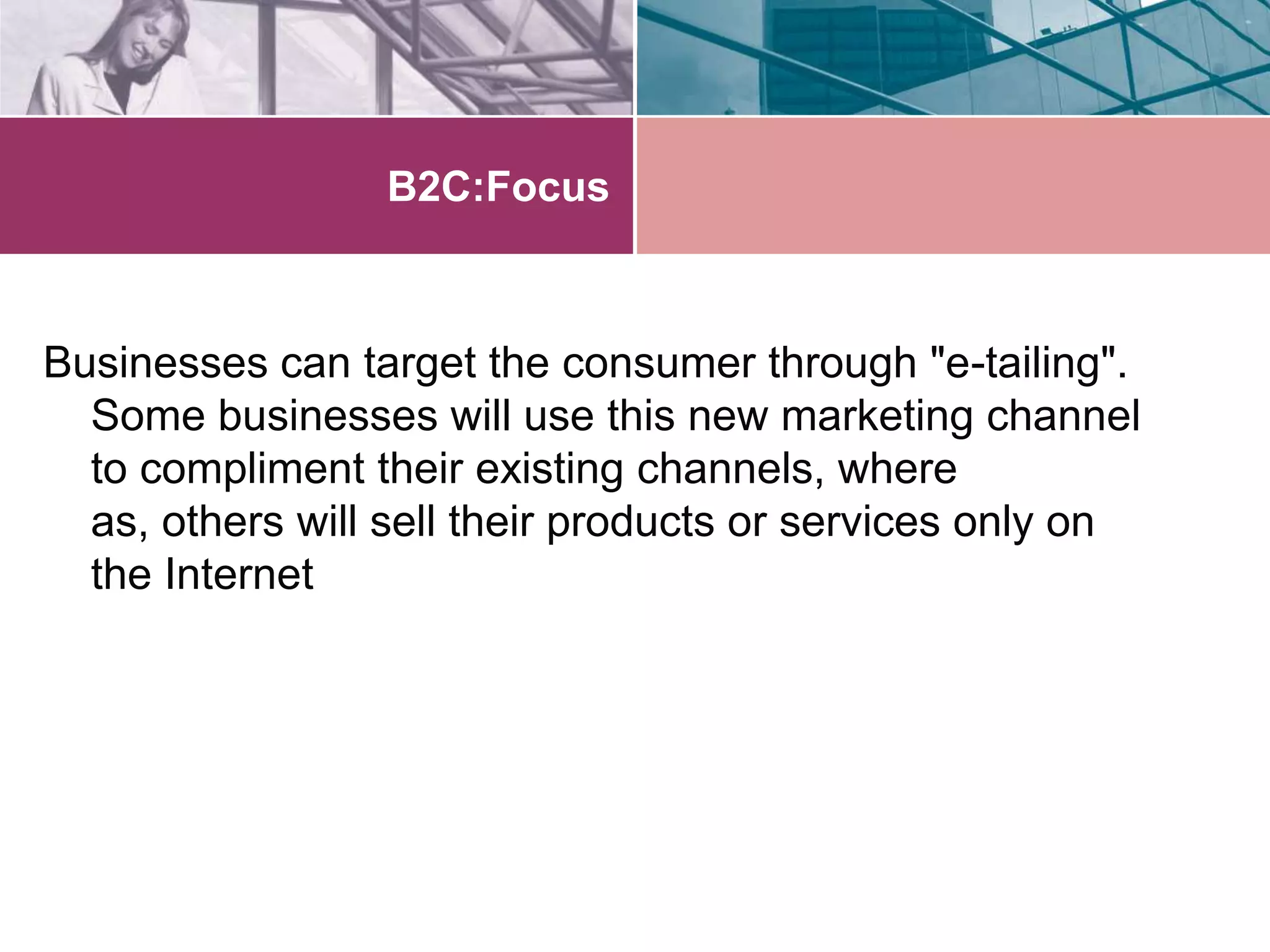 B2C:Focus

Businesses can target the consumer through "e-tailing". Some businesses will use this new marketing channel to compliment their existing channels, where as, others will sell their products or services only on the Internet